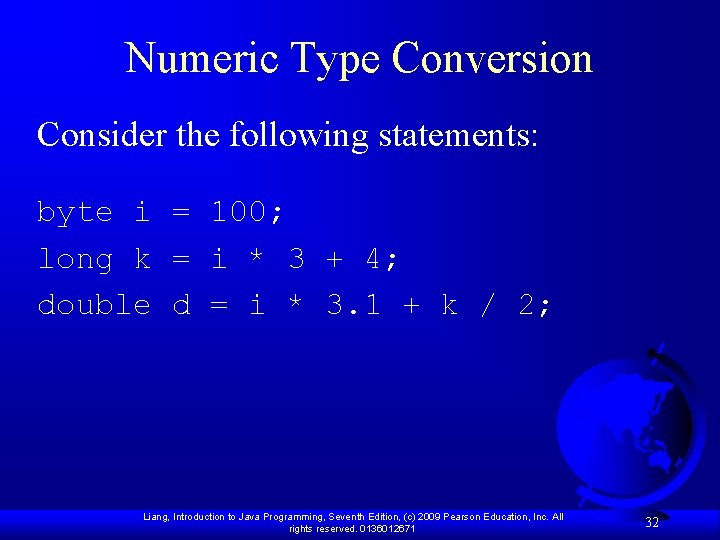 Numeric Type Conversion

Consider the following statements:

byte i = 100;
long k = i * 3 + 4;
double d = i * 3.1 + k / 2;

Liang, Introduction to Java Programming, Seventh Edition, (c) 2009 Pearson Education, Inc. All rights reserved. 0136012671

32